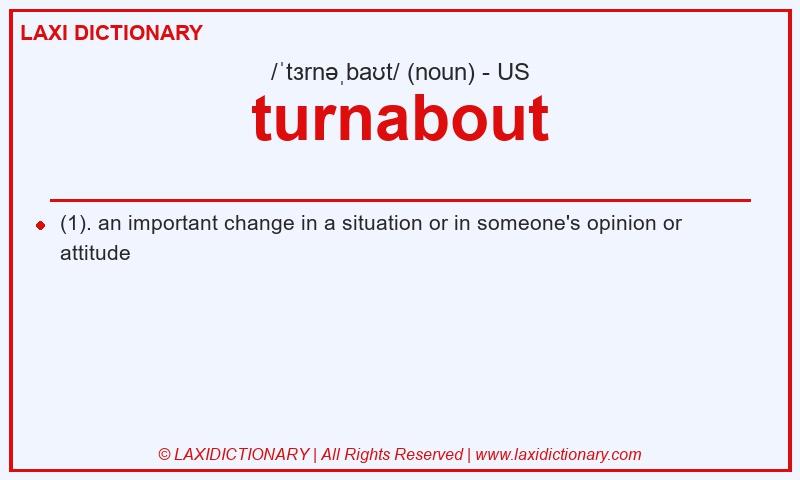 LAXI DICTIONARY

/ˈtɜrnəˌbaʊt/ (noun) - US

turnabout

(1). an important change in a situation or in someone's opinion or attitude

© LAXIDICTIONARY | All Rights Reserved | www.laxidictionary.com